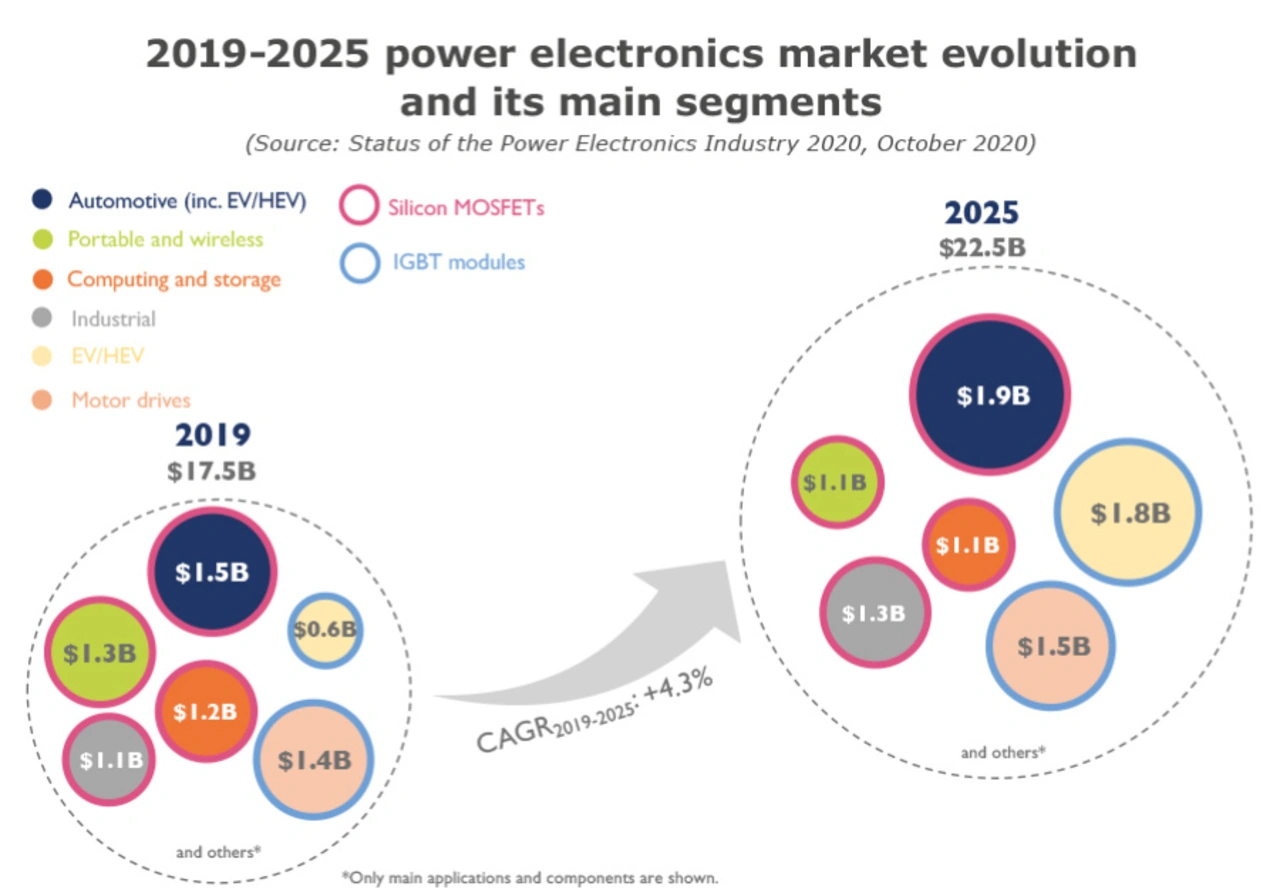 2019-2025 power electronics market evolution and its main segments

(Source: Status of the Power Electronics Industry 2020, October 2020)

Automotive (inc. EV/HEV)
Portable and wireless
Computing and storage
Industrial
EV/HEV
Motor drives

Silicon MOSFETs
IGBT modules

2019
$17.5B

$1.5B
$0.6B
$1.3B
$1.2B
$1.1B
$1.4B

and others*

CAGR$_{2019-2025}$: +4.3%

2025
$22.5B

$1.9B
$1.1B
$1.8B
$1.1B
$1.3B
$1.5B

and others*

*Only main applications and components are shown.